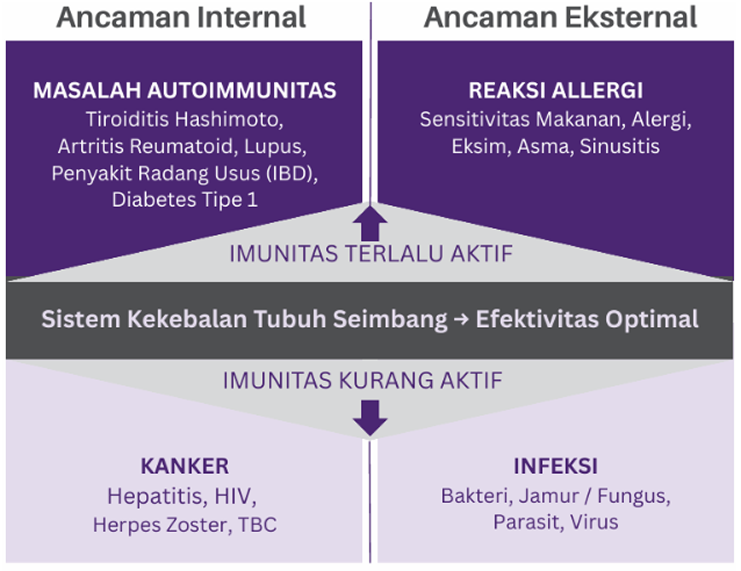 Ancaman Internal

Ancaman Eksternal

MASALAH AUTOIMMUNITAS
Tiroiditis Hashimoto, Artritis Reumatoid, Lupus, Penyakit Radang Usus (IBD), Diabetes Tipe 1

REAKSI ALLERGI
Sensitivitas Makanan, Alergi, Eksim, Asma, Sinusitis

IMUNITAS TERLALU AKTIF

Sistem Kekebalan Tubuh Seimbang → Efektivitas Optimal

IMUNITAS KURANG AKTIF

KANKER
Hepatitis, HIV, Herpes Zoster, TBC

INFEKSI
Bakteri, Jamur / Fungus, Parasit, Virus